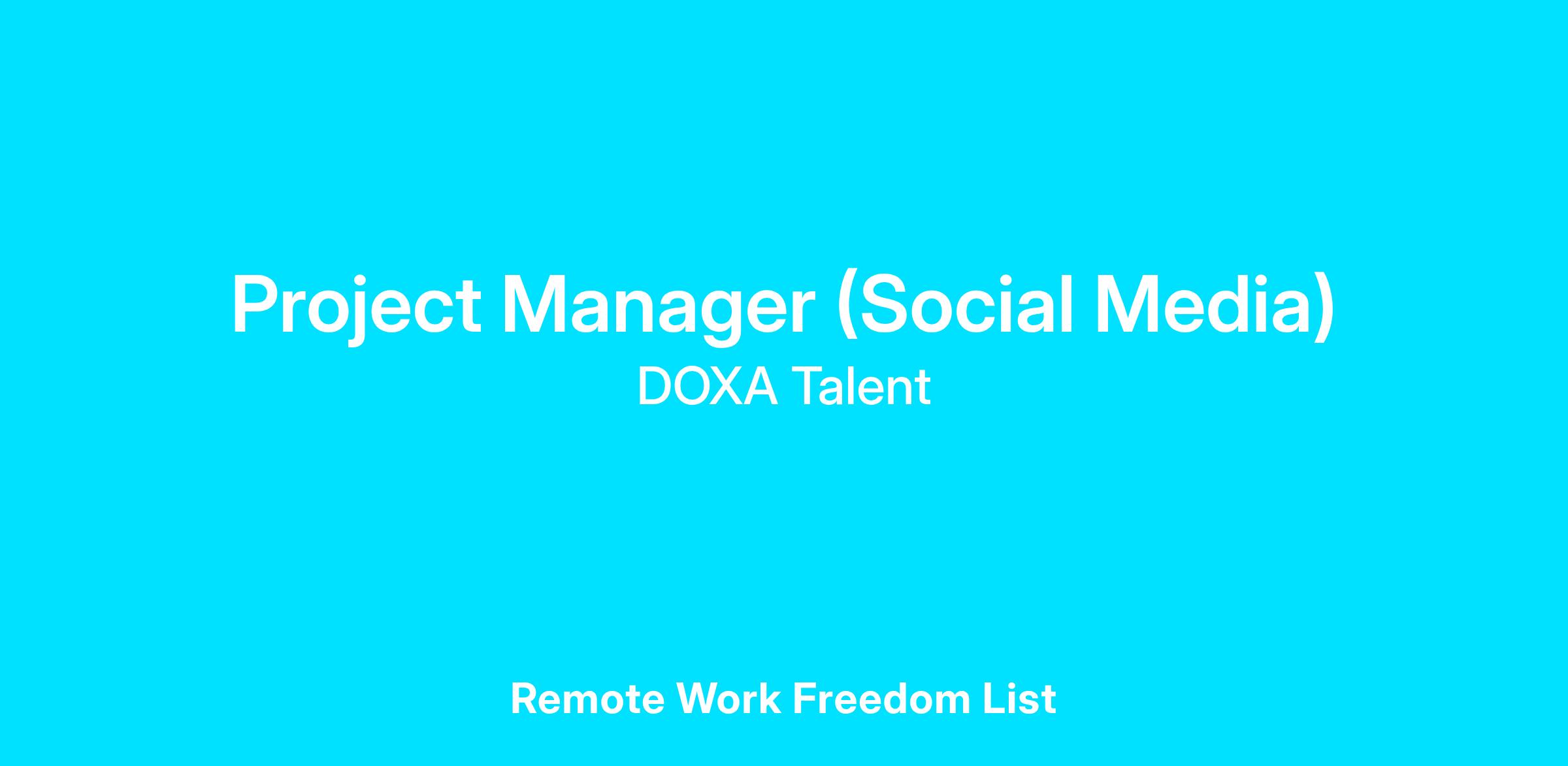 Project Manager (Social Media)
DOXA Talent

Remote Work Freedom List